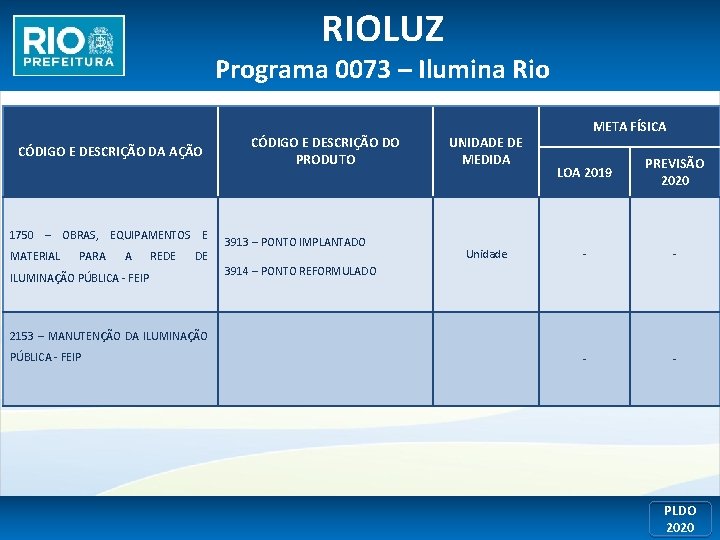 RIO PREFEITURA

RIOLUZ
Programa 0073 – Ilumina Rio

| CÓDIGO E DESCRIÇÃO DA AÇÃO | CÓDIGO E DESCRIÇÃO DO PRODUTO | UNIDADE DE MEDIDA | META FÍSICA LOA 2019 | META FÍSICA PREVISÃO 2020 |
|---|---|---|---|---|
| 1750 – OBRAS, EQUIPAMENTOS E MATERIAL PARA A REDE DE ILUMINAÇÃO PÚBLICA - FEIP | 3913 – PONTO IMPLANTADO 3914 – PONTO REFORMULADO | Unidade | - | - |
| 2153 – MANUTENÇÃO DA ILUMINAÇÃO PÚBLICA - FEIP | | | - | - |

PLDO 2020